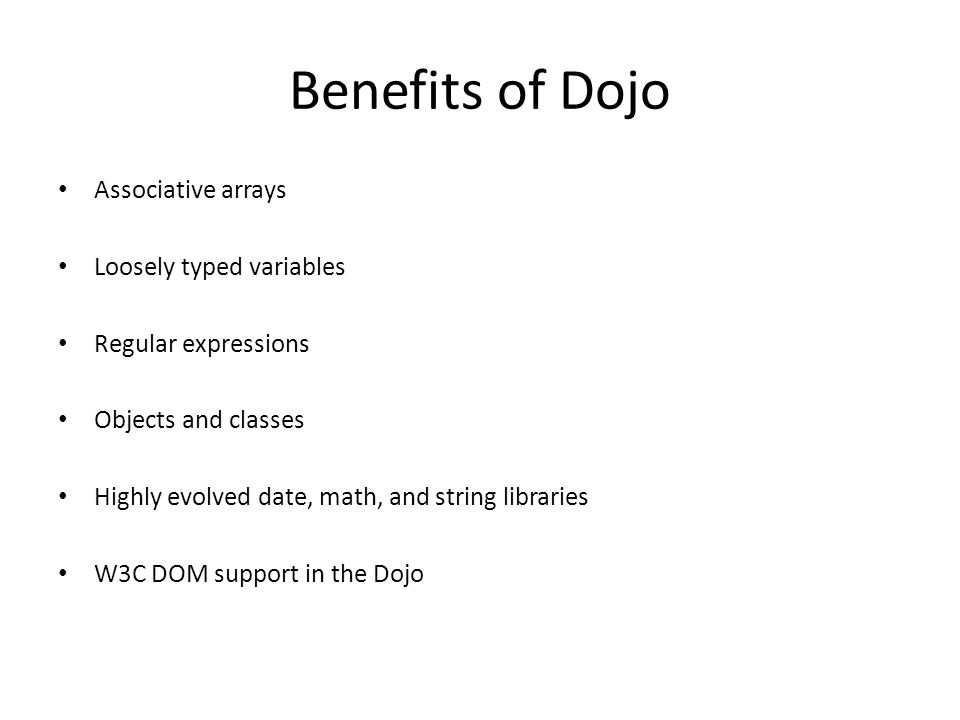 Benefits of Dojo

• Associative arrays

• Loosely typed variables

• Regular expressions

• Objects and classes

• Highly evolved date, math, and string libraries

• W3C DOM support in the Dojo